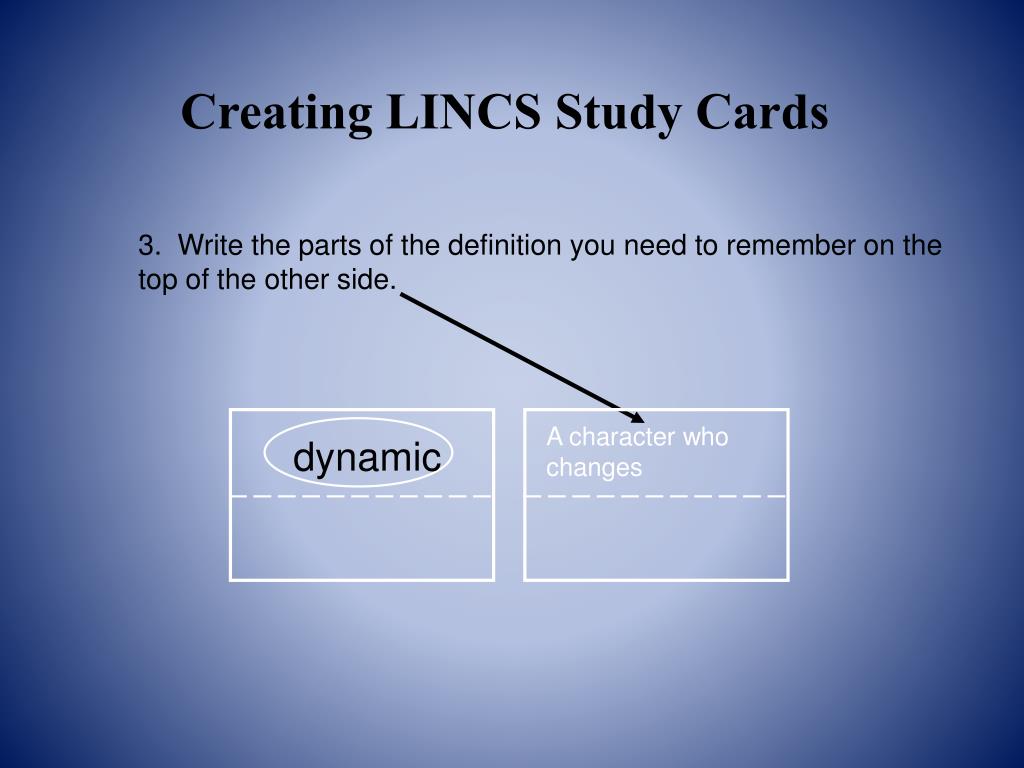 Creating LINCS Study Cards

3. Write the parts of the definition you need to remember on the top of the other side.

dynamic

A character who changes